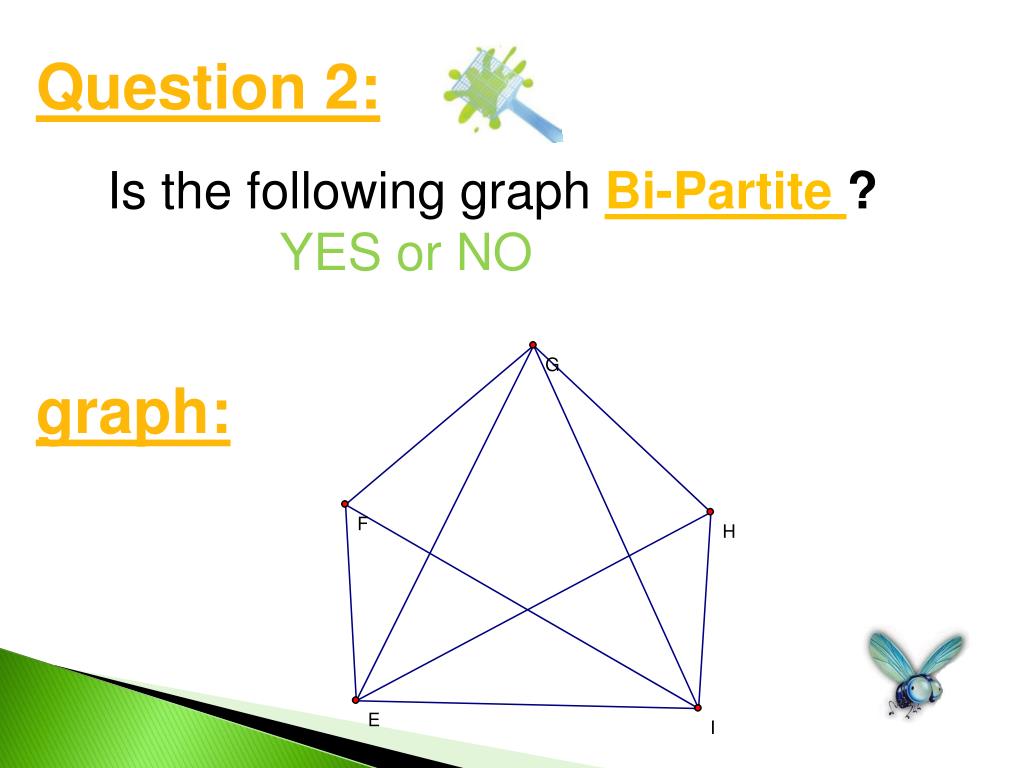 Question 2:

Is the following graph Bi-Partite ?

YES or NO

graph:

G

F

H

E

I